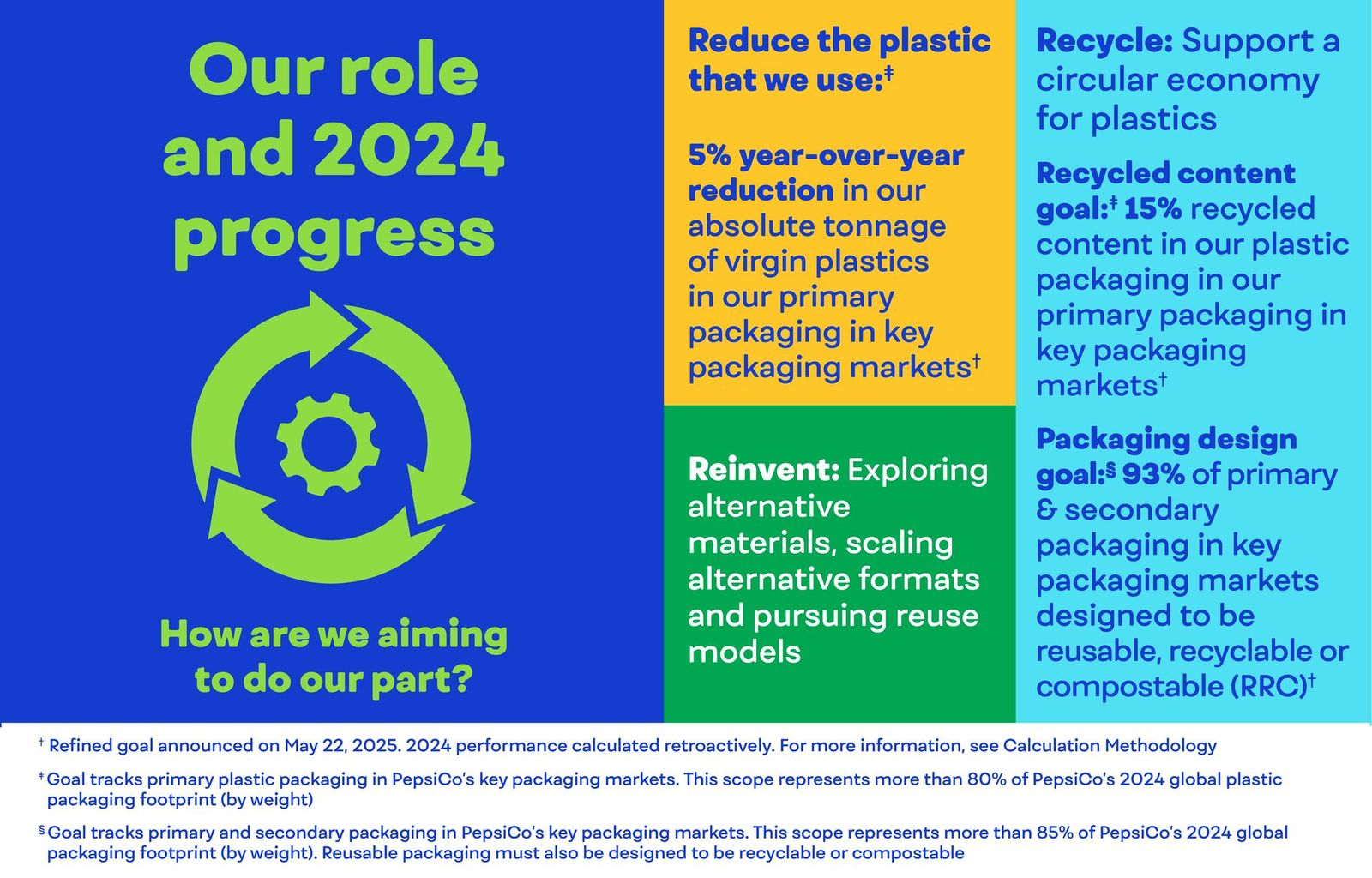 Our role and 2024 progress

How are we aiming to do our part?

Reduce the plastic that we use:‡

5% year-over-year reduction in our absolute tonnage of virgin plastics in our primary packaging in key packaging markets†

Reinvent: Exploring alternative materials, scaling alternative formats and pursuing reuse models

Recycle: Support a circular economy for plastics

Recycled content goal:‡ 15% recycled content in our plastic packaging in our primary packaging in key packaging markets†

Packaging design goal:§ 93% of primary & secondary packaging in key packaging markets designed to be reusable, recyclable or compostable (RRC)†

† Refined goal announced on May 22, 2025. 2024 performance calculated retroactively. For more information, see Calculation Methodology

‡ Goal tracks primary plastic packaging in PepsiCo's key packaging markets. This scope represents more than 80% of PepsiCo's 2024 global plastic packaging footprint (by weight)

§ Goal tracks primary and secondary packaging in PepsiCo's key packaging markets. This scope represents more than 85% of PepsiCo's 2024 global packaging footprint (by weight). Reusable packaging must also be designed to be recyclable or compostable